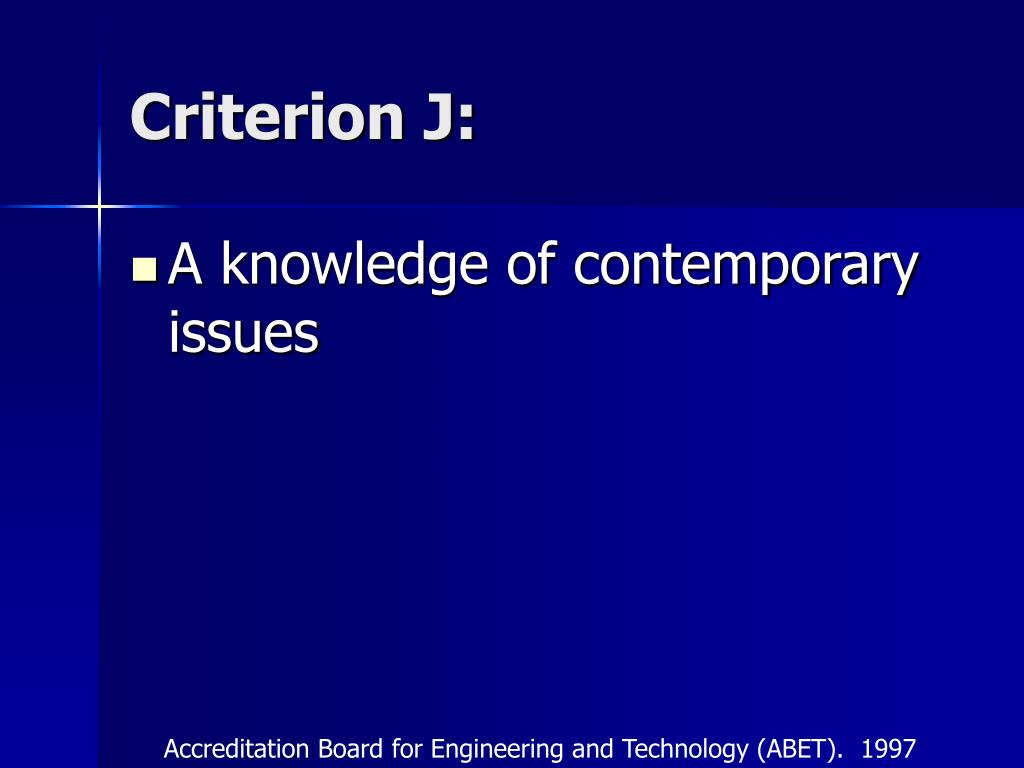 Criterion J:

A knowledge of contemporary issues

Accreditation Board for Engineering and Technology (ABET). 1997